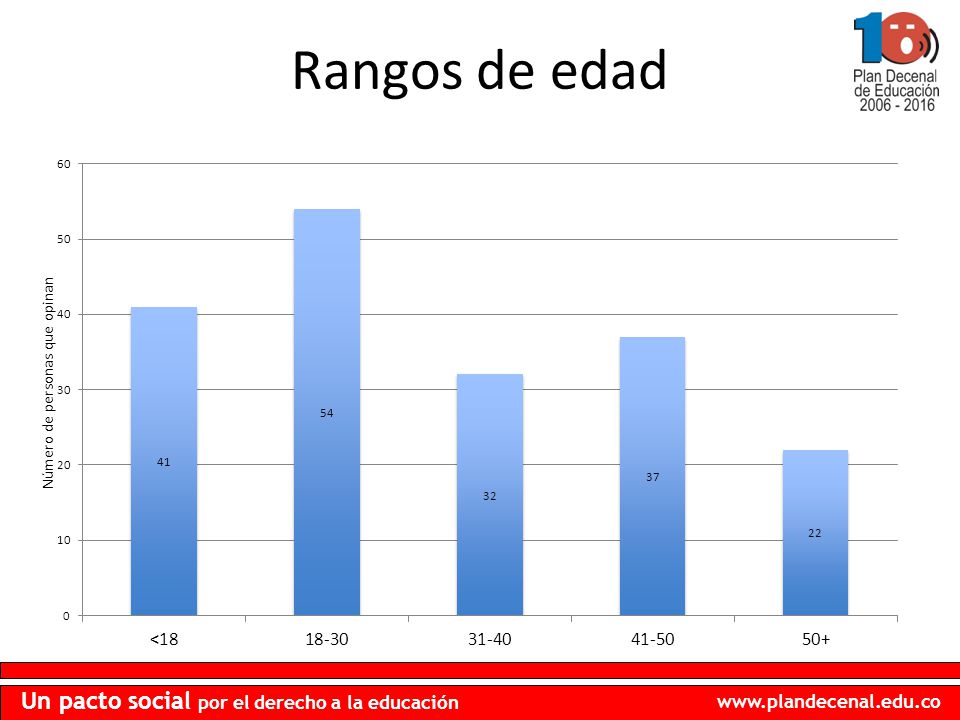 Rangos de edad

10
Plan Decenal de Educación 2006 - 2016

Número de personas que opinan

60
50
40
30
20
10
0

41
54
32
37
22

<18
18-30
31-40
41-50
50+

Un pacto social por el derecho a la educación
www.plandecenal.edu.co